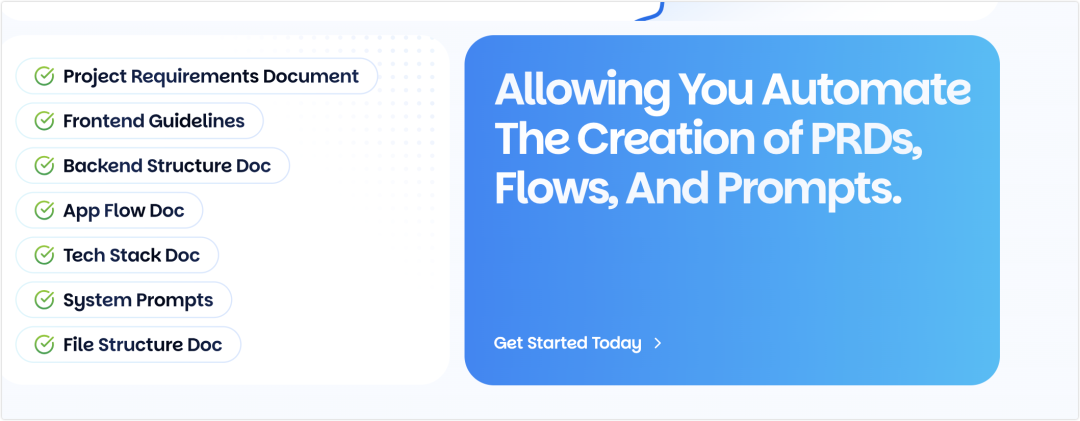 Project Requirements Document

Frontend Guidelines

Backend Structure Doc

App Flow Doc

Tech Stack Doc

System Prompts

File Structure Doc

Allowing You Automate The Creation of PRDs, Flows, And Prompts.

Get Started Today >